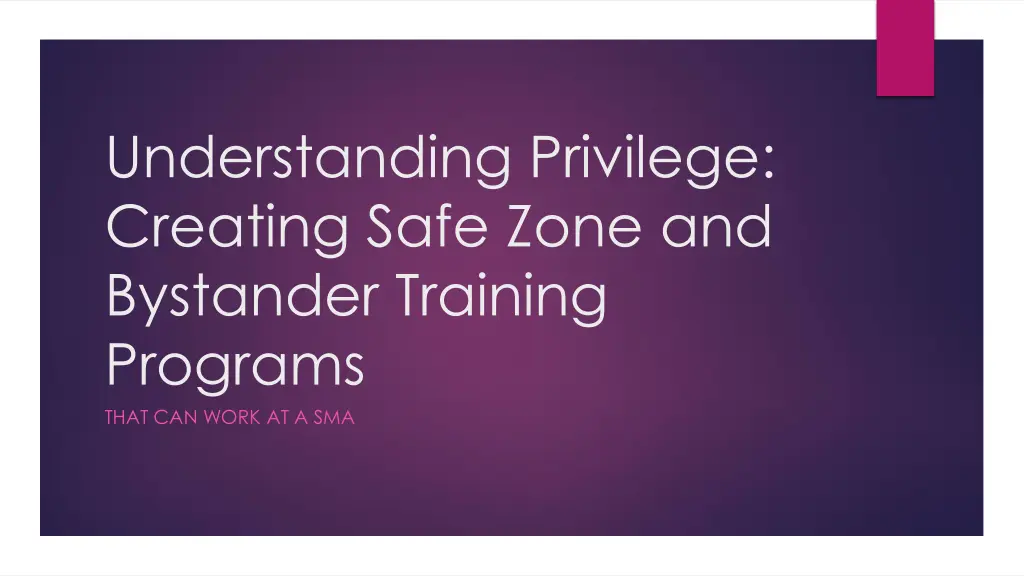 Understanding Privilege: Creating Safe Zone and Bystander Training Programs

THAT CAN WORK AT A SMA